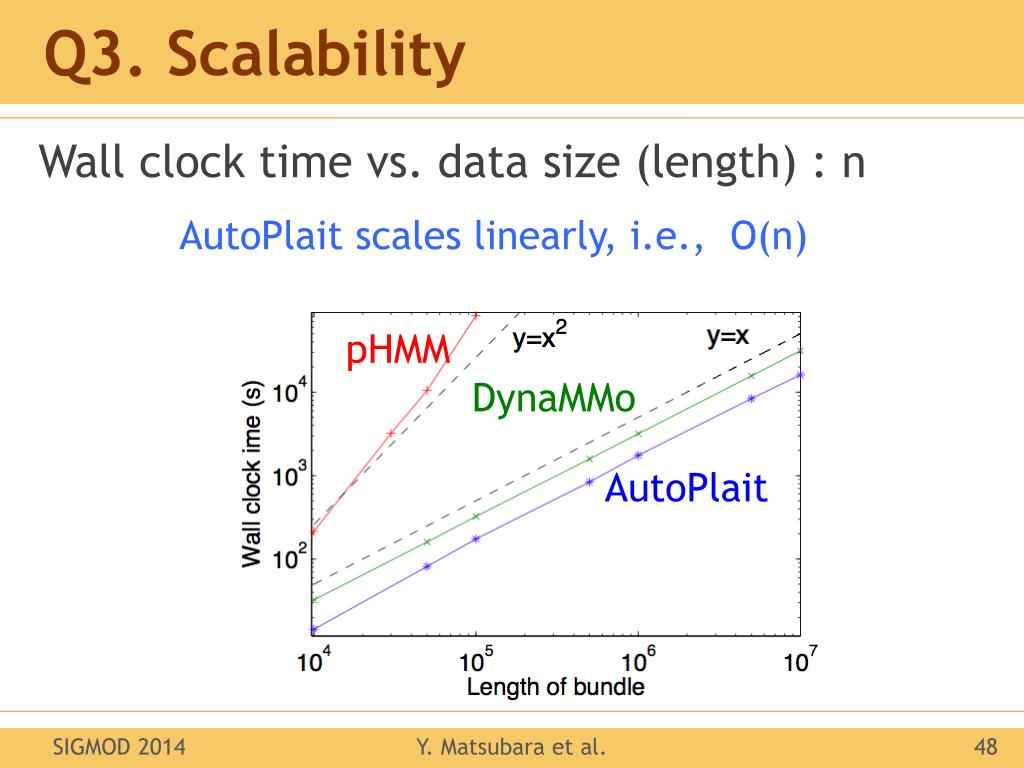 Q3. Scalability

Wall clock time vs. data size (length) : n

AutoPlait scales linearly, i.e., O(n)

pHMM
$y=x^2$
$y=x$
DynaMMo
AutoPlait
Wall clock ime (s)
$10^4$
$10^3$
$10^2$
$10^4$
$10^5$
$10^6$
$10^7$
Length of bundle

SIGMOD 2014
Y. Matsubara et al.
48